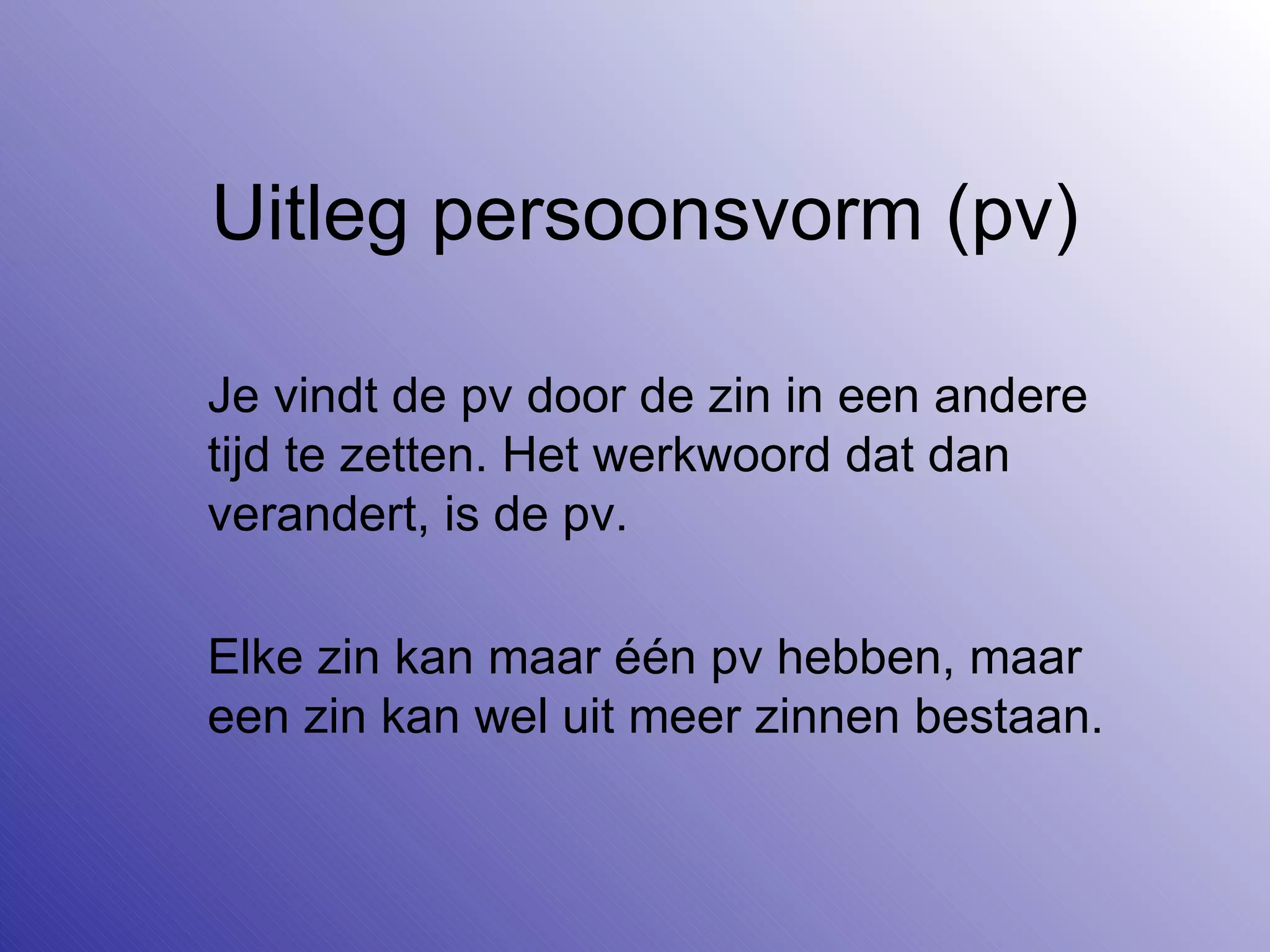 Uitleg persoonsvorm (pv)

Je vindt de pv door de zin in een andere tijd te zetten. Het werkwoord dat dan verandert, is de pv.

Elke zin kan maar één pv hebben, maar een zin kan wel uit meer zinnen bestaan.